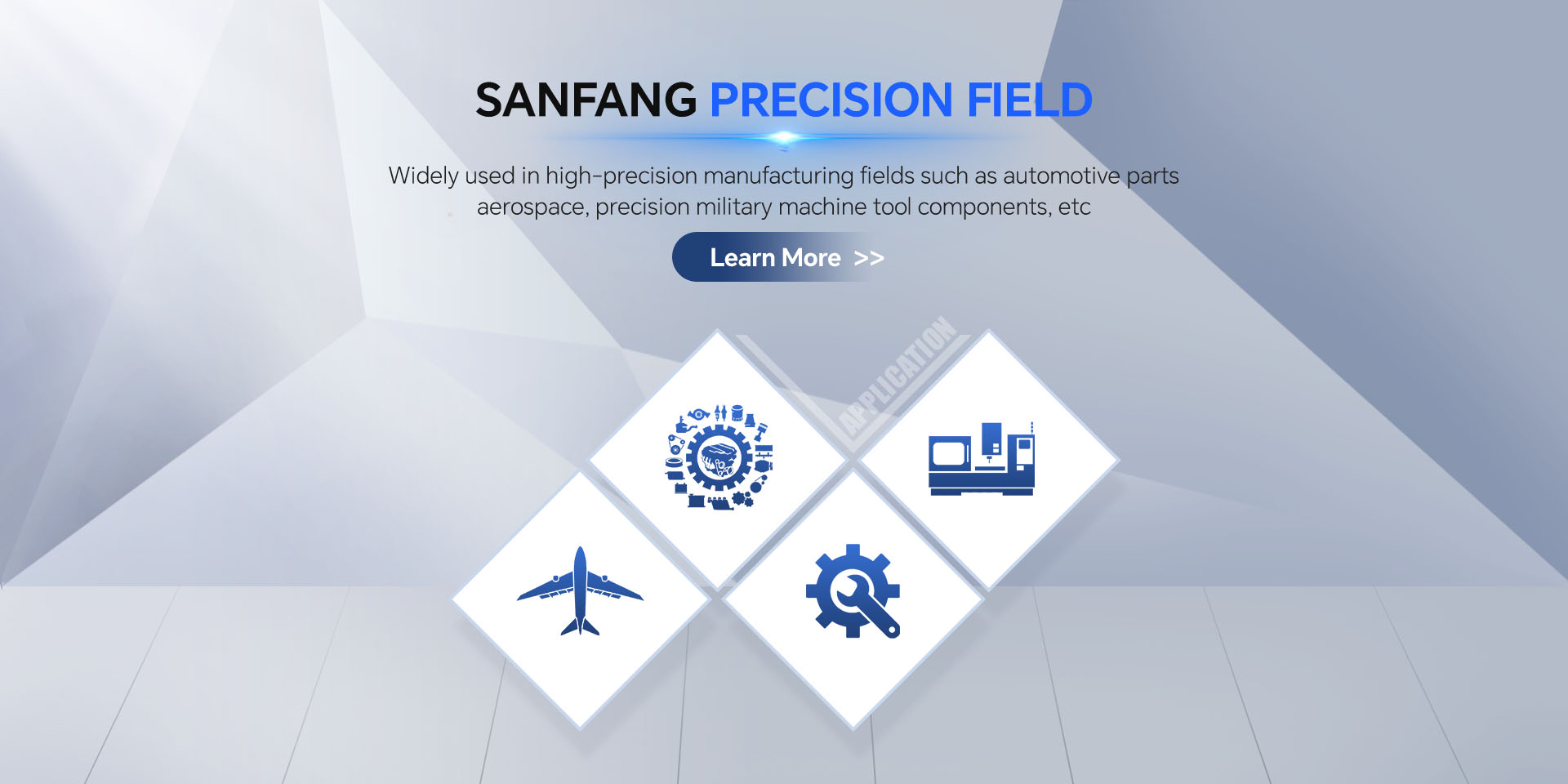 SANFANG PRECISION FIELD

Widely used in high-precision manufacturing fields such as automotive parts aerospace, precision military machine tool components, etc

Learn More >>

APPLICATION